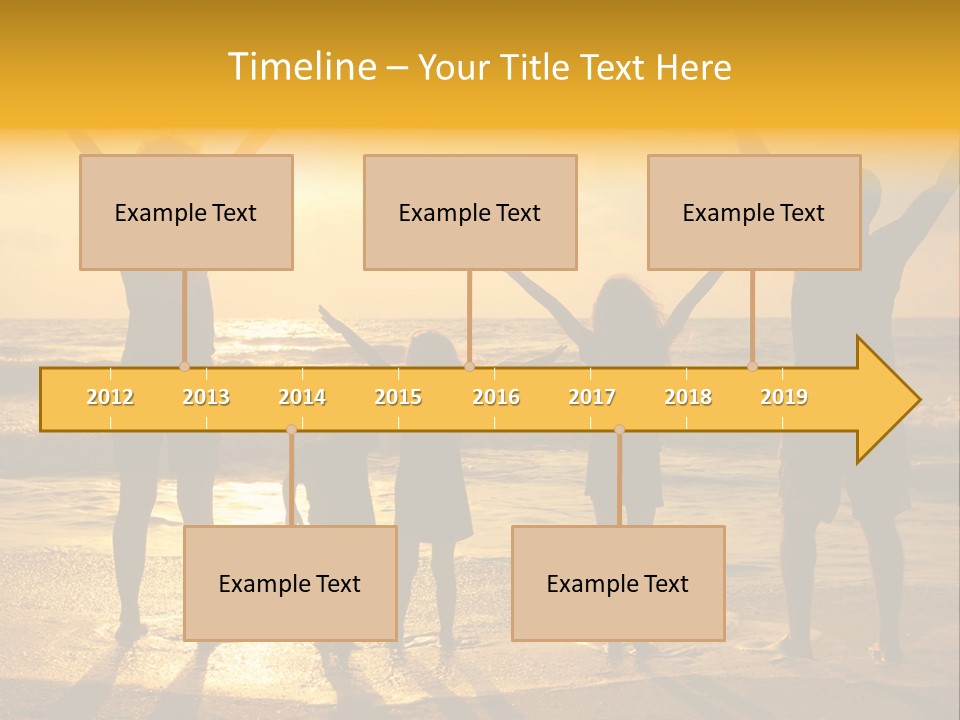 Timeline – Your Title Text Here

Example Text

Example Text

Example Text

2012 2013 2014 2015 2016 2017 2018 2019

Example Text

Example Text